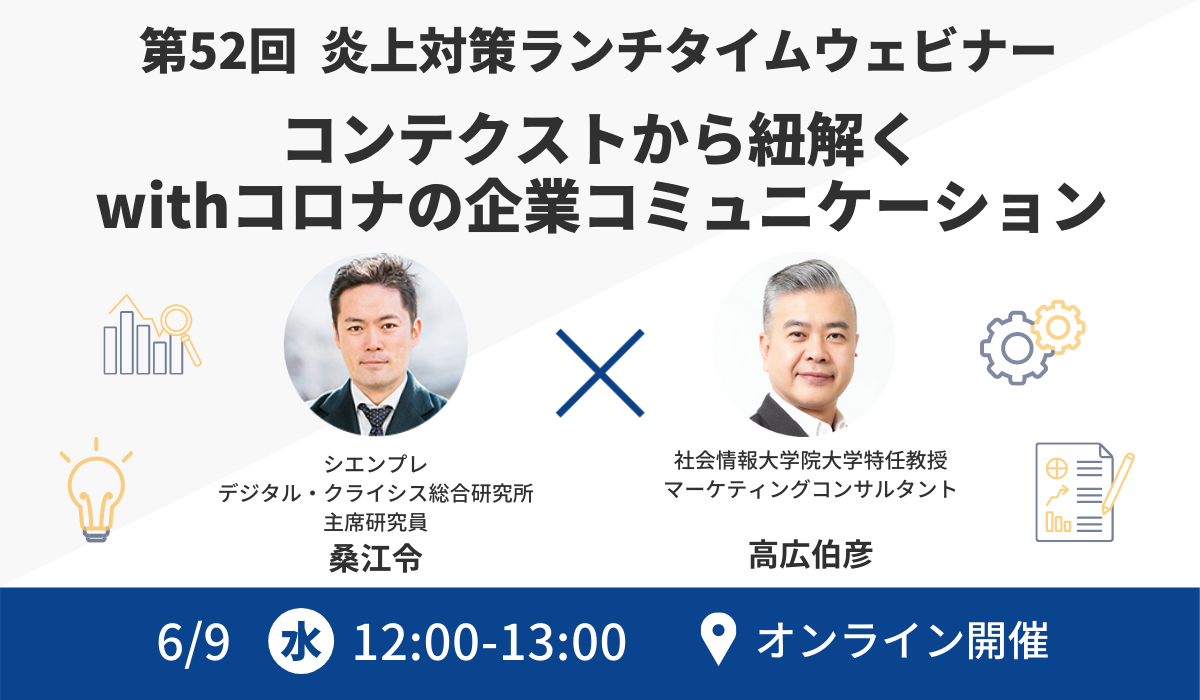 第52回 炎上対策ランチタイムウェビナー

コンテクストから紐解く
withコロナの企業コミュニケーション

シエンプレ
デジタル・クライシス総合研究所
主席研究員
桑江令

社会情報大学院大学特任教授
マーケティングコンサルタント
高広伯彦

6/9 水 12:00-13:00 オンライン開催